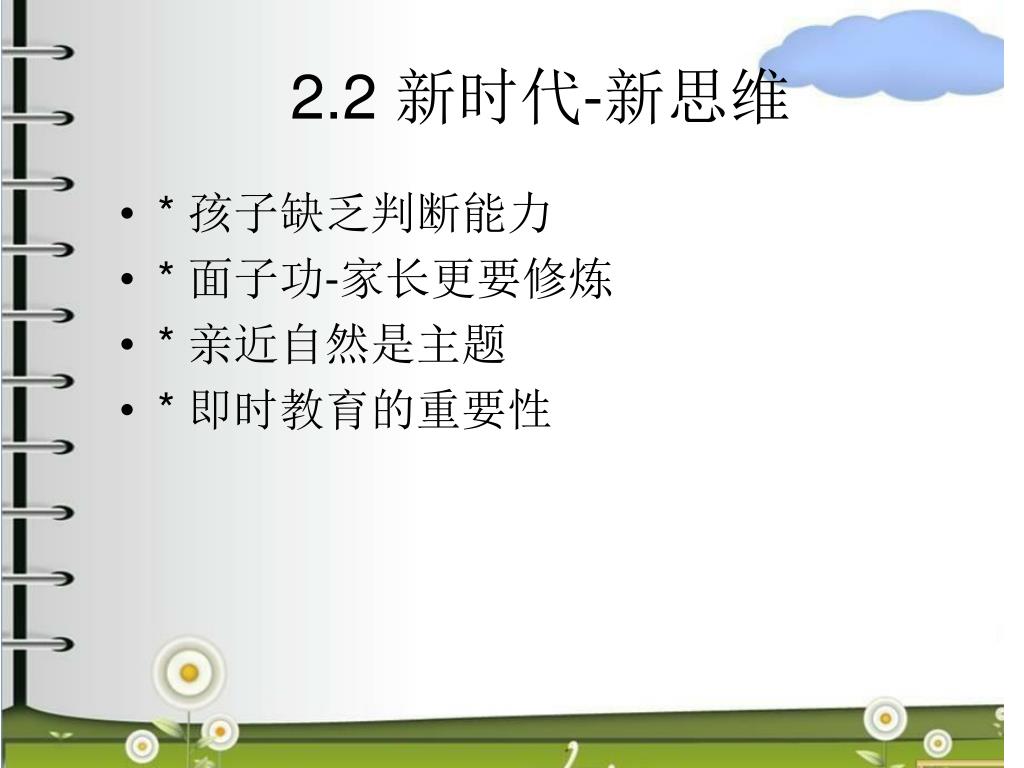 2.2 新时代-新思维

• * 孩子缺乏判断能力
• * 面子功-家长更要修炼
• * 亲近自然是主题
• * 即时教育的重要性